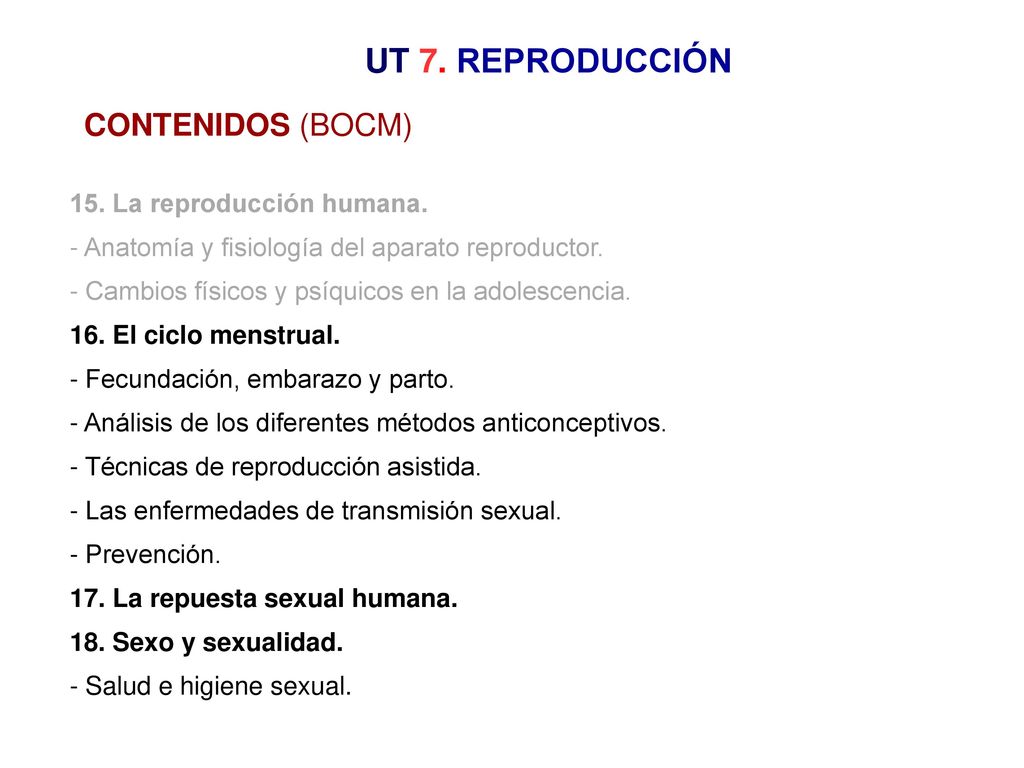 UT 7. REPRODUCCIÓN

CONTENIDOS (BOCM)

15. La reproducción humana.
- Anatomía y fisiología del aparato reproductor.
- Cambios físicos y psíquicos en la adolescencia.
16. El ciclo menstrual.
- Fecundación, embarazo y parto.
- Análisis de los diferentes métodos anticonceptivos.
- Técnicas de reproducción asistida.
- Las enfermedades de transmisión sexual.
- Prevención.
17. La repuesta sexual humana.
18. Sexo y sexualidad.
- Salud e higiene sexual.